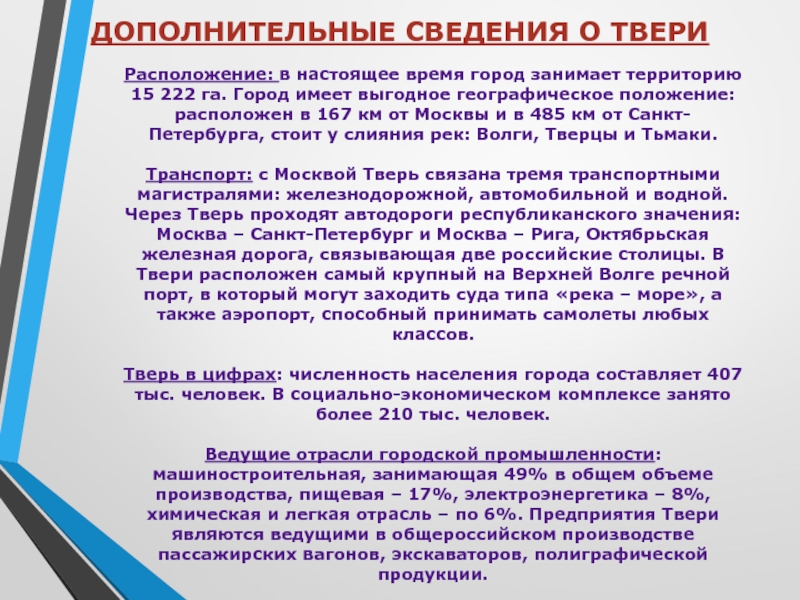 ДОПОЛНИТЕЛЬНЫЕ СВЕДЕНИЯ О ТВЕРИ

Расположение: в настоящее время город занимает территорию 15 222 га. Город имеет выгодное географическое положение: расположен в 167 км от Москвы и в 485 км от Санкт-Петербурга, стоит у слияния рек: Волги, Тверцы и Тьмаки.

Транспорт: с Москвой Тверь связана тремя транспортными магистралями: железнодорожной, автомобильной и водной. Через Тверь проходят автодороги республиканского значения: Москва – Санкт-Петербург и Москва – Рига, Октябрьская железная дорога, связывающая две российские столицы. В Твери расположен самый крупный на Верхней Волге речной порт, в который могут заходить суда типа «река – море», а также аэропорт, способный принимать самолеты любых классов.

Тверь в цифрах: численность населения города составляет 407 тыс. человек. В социально-экономическом комплексе занято более 210 тыс. человек.

Ведущие отрасли городской промышленности: машиностроительная, занимающая 49% в общем объеме производства, пищевая – 17%, электроэнергетика – 8%, химическая и легкая отрасль – по 6%. Предприятия Твери являются ведущими в общероссийском производстве пассажирских вагонов, экскаваторов, полиграфической продукции.